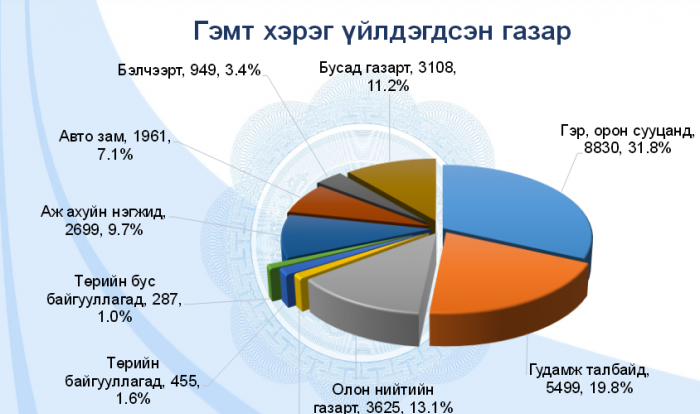 Гэмт хэрэг үйлдэгдсэн газар

Бэлчээрт, 949, 3.4%

Бусад газарт, 3108, 11.2%

Гэр, орон сууцанд, 8830, 31.8%

Авто зам, 1961, 7.1%

Аж ахуйн нэгжид, 2699, 9.7%

Төрийн бус байгууллагад, 287, 1.0%

Төрийн байгууллагад, 455, 1.6%

Олон нийтийн газарт, 3625, 13.1%

Гудамж талбайд, 5499, 19.8%